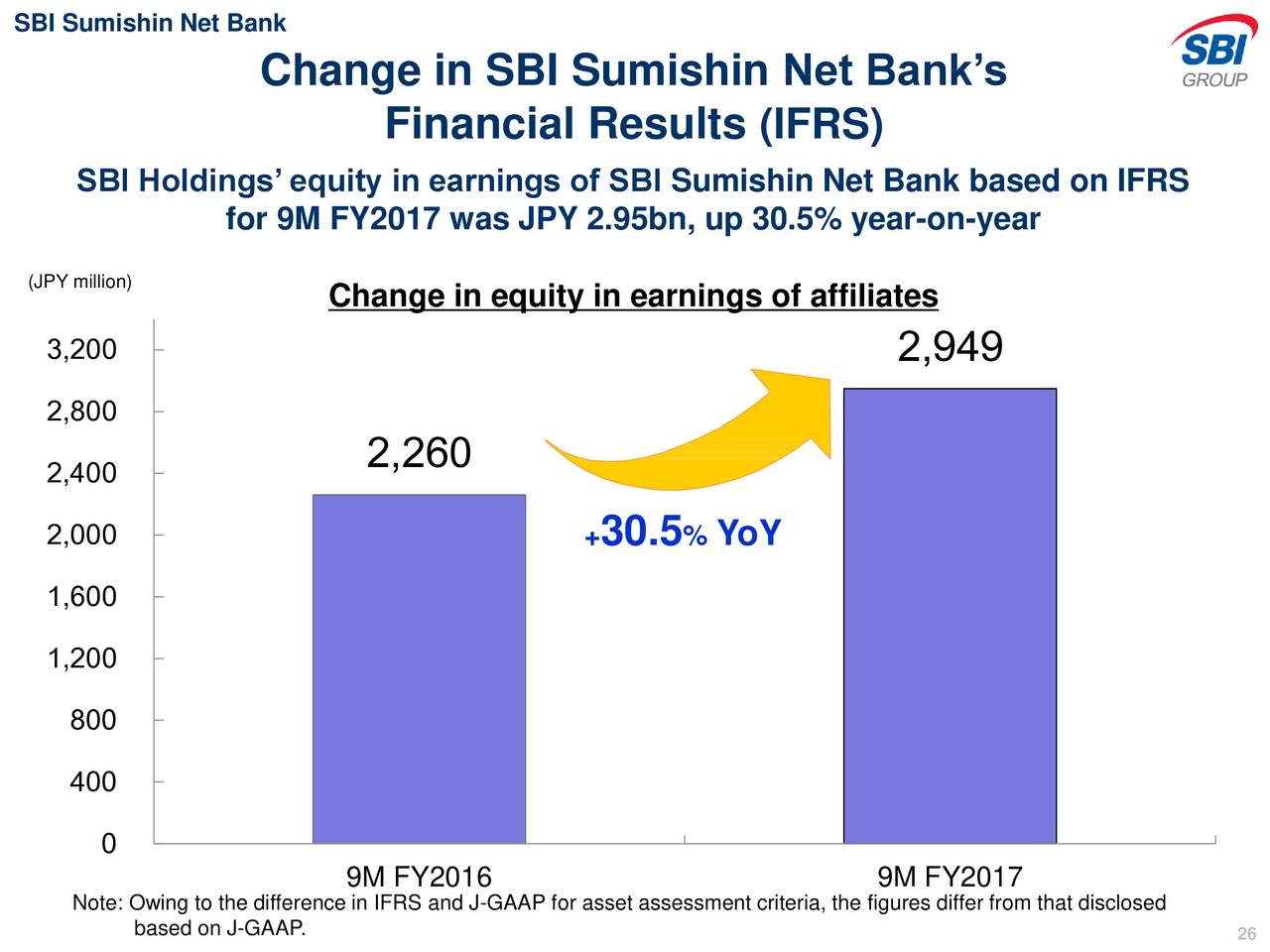 SBI Sumishin Net Bank

SBI GROUP

Change in SBI Sumishin Net Bank's Financial Results (IFRS)

SBI Holdings' equity in earnings of SBI Sumishin Net Bank based on IFRS for 9M FY2017 was JPY 2.95bn, up 30.5% year-on-year

(JPY million)

Change in equity in earnings of affiliates

3,200
2,800
2,400
2,000
1,600
1,200
800
400
0

2,260

2,949

+30.5% YoY

9M FY2016

9M FY2017

Note: Owing to the difference in IFRS and J-GAAP for asset assessment criteria, the figures differ from that disclosed based on J-GAAP.

26